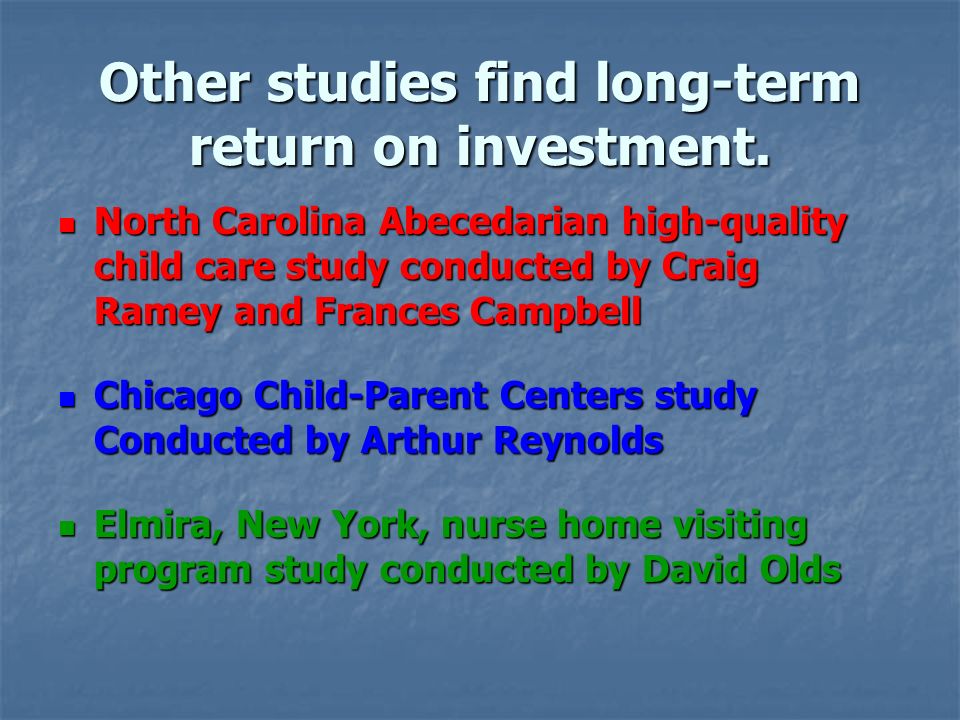 Other studies find long-term return on investment.

- North Carolina Abecedarian high-quality child care study conducted by Craig Ramey and Frances Campbell

- Chicago Child-Parent Centers study Conducted by Arthur Reynolds

- Elmira, New York, nurse home visiting program study conducted by David Olds